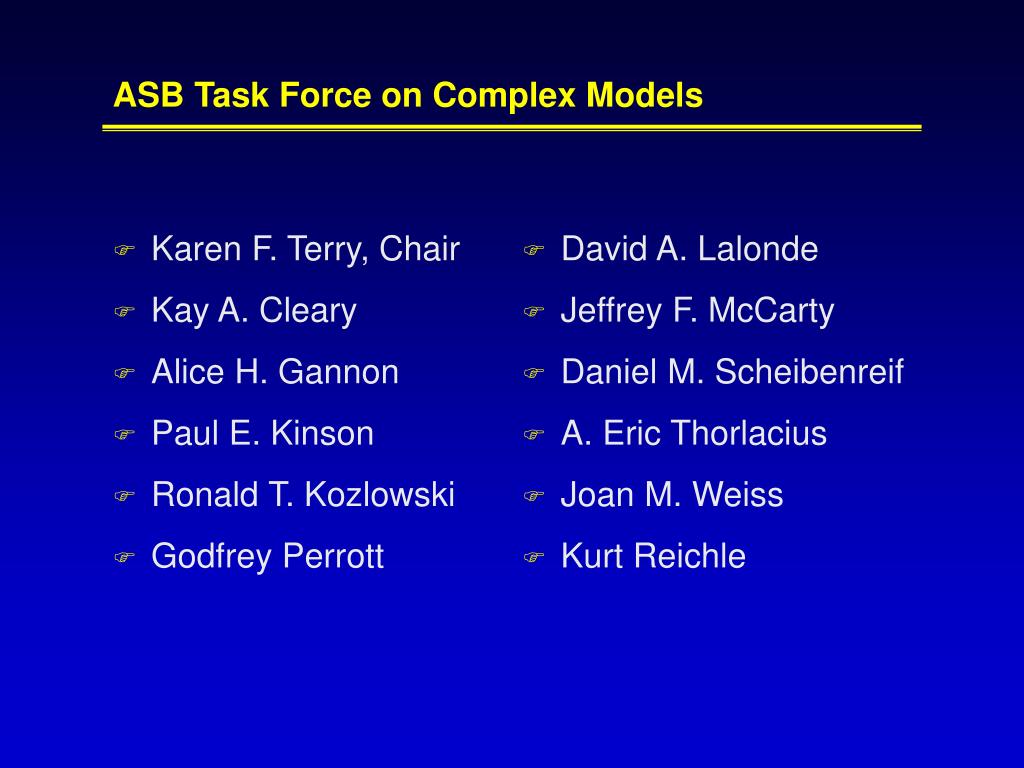 ASB Task Force on Complex Models

Karen F. Terry, Chair
Kay A. Cleary
Alice H. Gannon
Paul E. Kinson
Ronald T. Kozlowski
Godfrey Perrott

David A. Lalonde
Jeffrey F. McCarty
Daniel M. Scheibenreif
A. Eric Thorlacius
Joan M. Weiss
Kurt Reichle